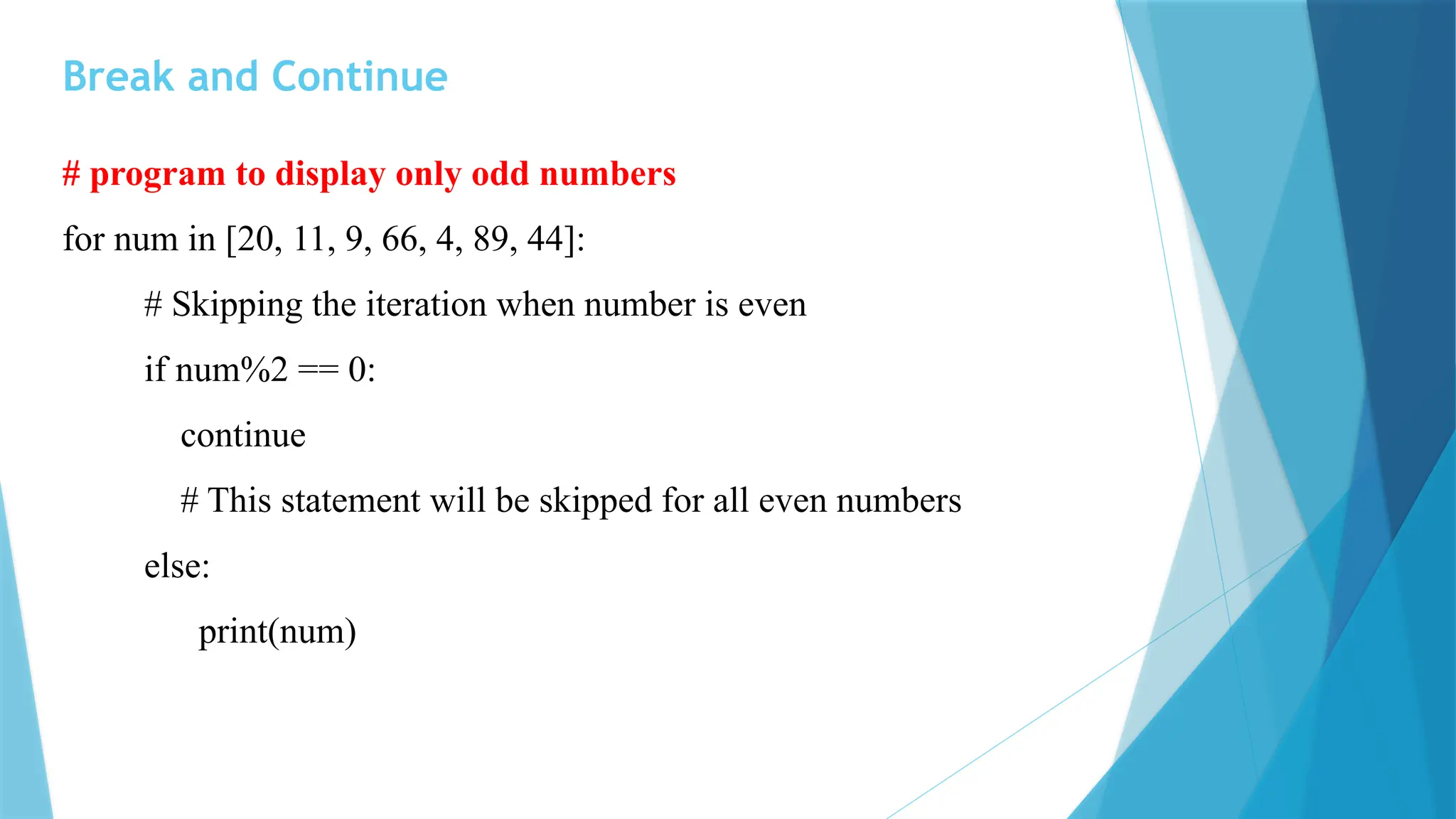 Break and Continue

# program to display only odd numbers

for num in [20, 11, 9, 66, 4, 89, 44]:

# Skipping the iteration when number is even

if num%2 == 0:

continue

# This statement will be skipped for all even numbers

else:

print(num)